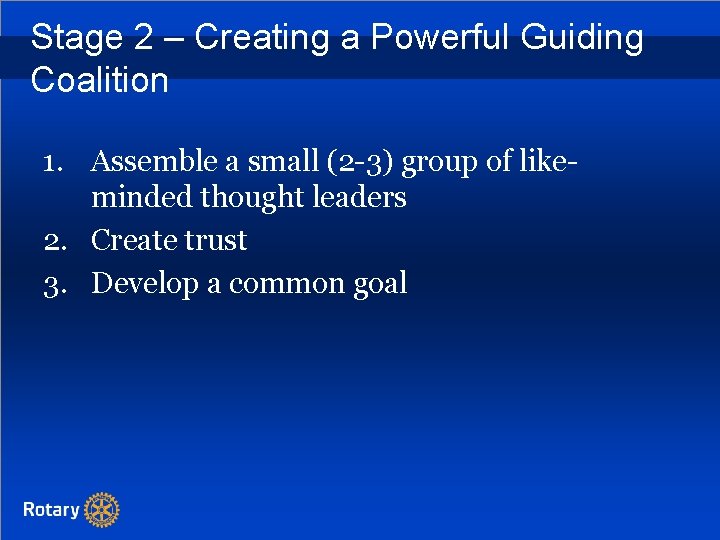 Stage 2 – Creating a Powerful Guiding Coalition

1. Assemble a small (2-3) group of like-minded thought leaders
2. Create trust
3. Develop a common goal

Rotary